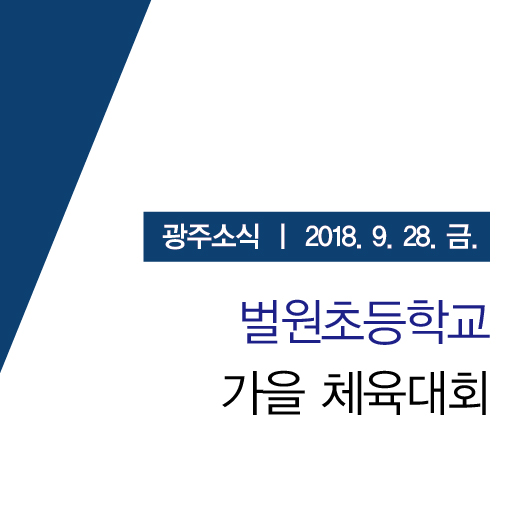 광주소식 | 2018. 9. 28. 금.

벌원초등학교

가을 체육대회